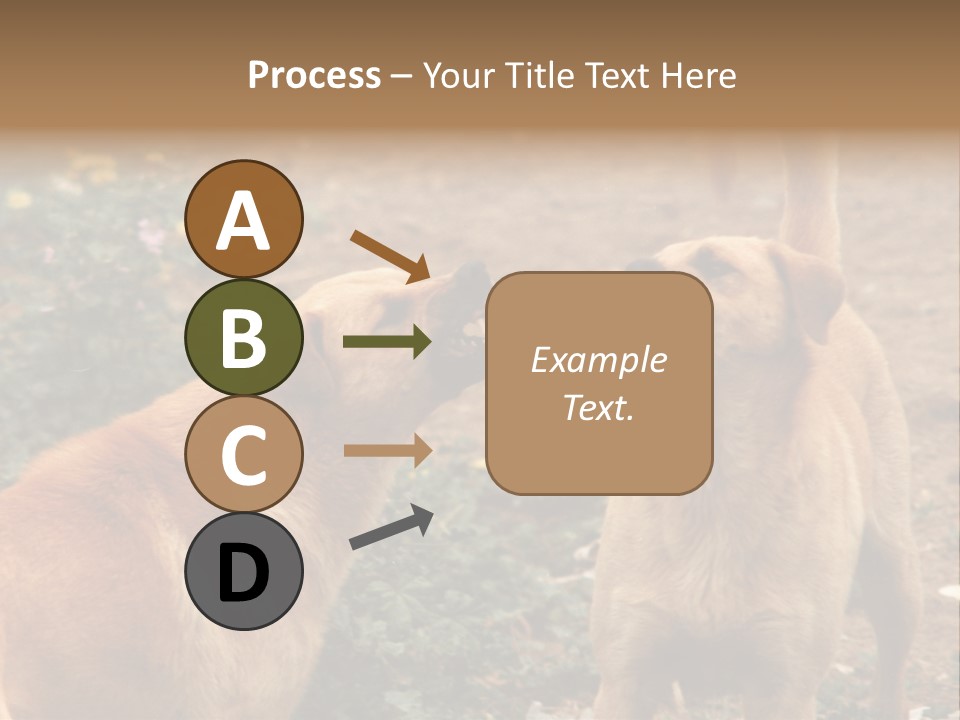 Process – Your Title Text Here

A

B

C

D

Example Text.